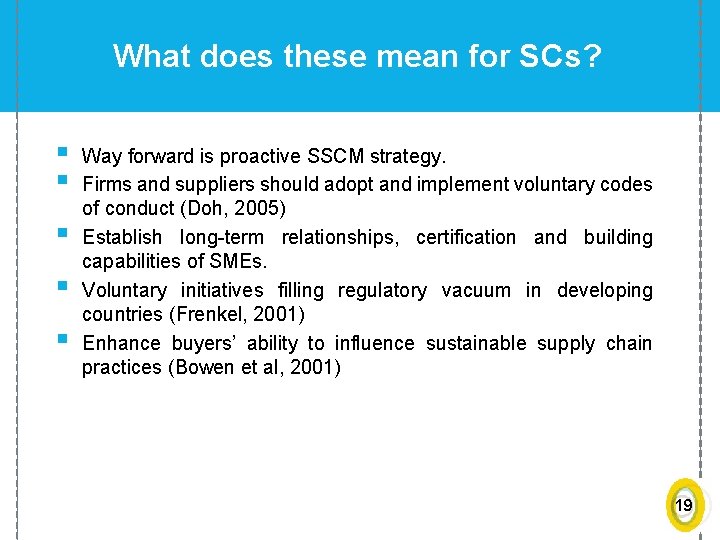 What does these mean for SCs?

- Way forward is proactive SSCM strategy.
- Firms and suppliers should adopt and implement voluntary codes of conduct (Doh, 2005)
- Establish long-term relationships, certification and building capabilities of SMEs.
- Voluntary initiatives filling regulatory vacuum in developing countries (Frenkel, 2001)
- Enhance buyers' ability to influence sustainable supply chain practices (Bowen et al, 2001)

19